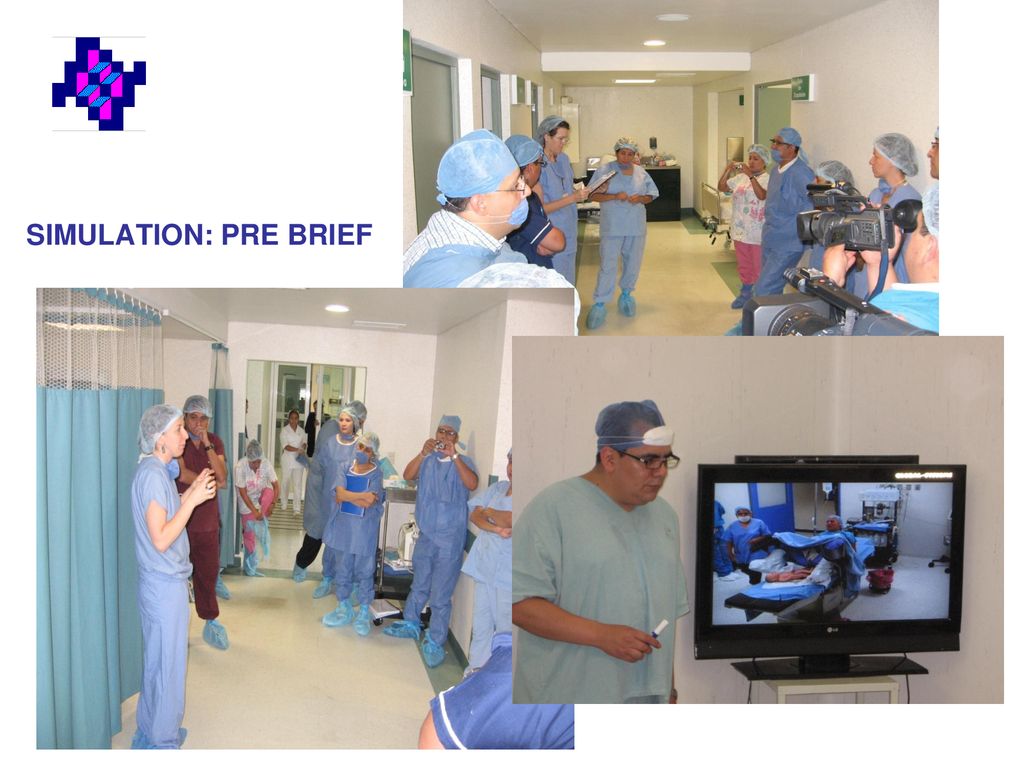 SIMULATION: PRE BRIEF

LG